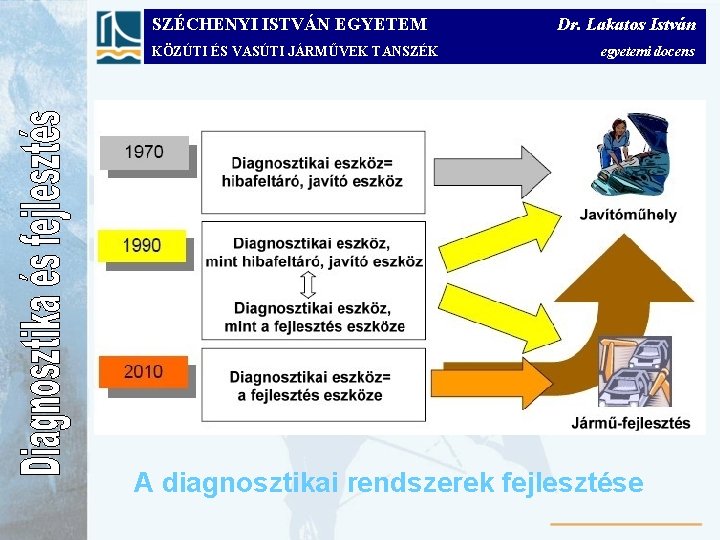 SZÉCHENYI ISTVÁN EGYETEM
KÖZÚTI ÉS VASÚTI JÁRMŰVEK TANSZÉK

Dr. Lakatos István
egyetemi docens

Diagnosztika és fejlesztés

1970

Diagnosztikai eszköz= hibafeltáró, javító eszköz

1990

Diagnosztikai eszköz, mint hibafeltáró, javító eszköz

Diagnosztikai eszköz, mint a fejlesztés eszköze

2010

Diagnosztikai eszköz= a fejlesztés eszköze

Javítóműhely

Jármű-fejlesztés

A diagnosztikai rendszerek fejlesztése